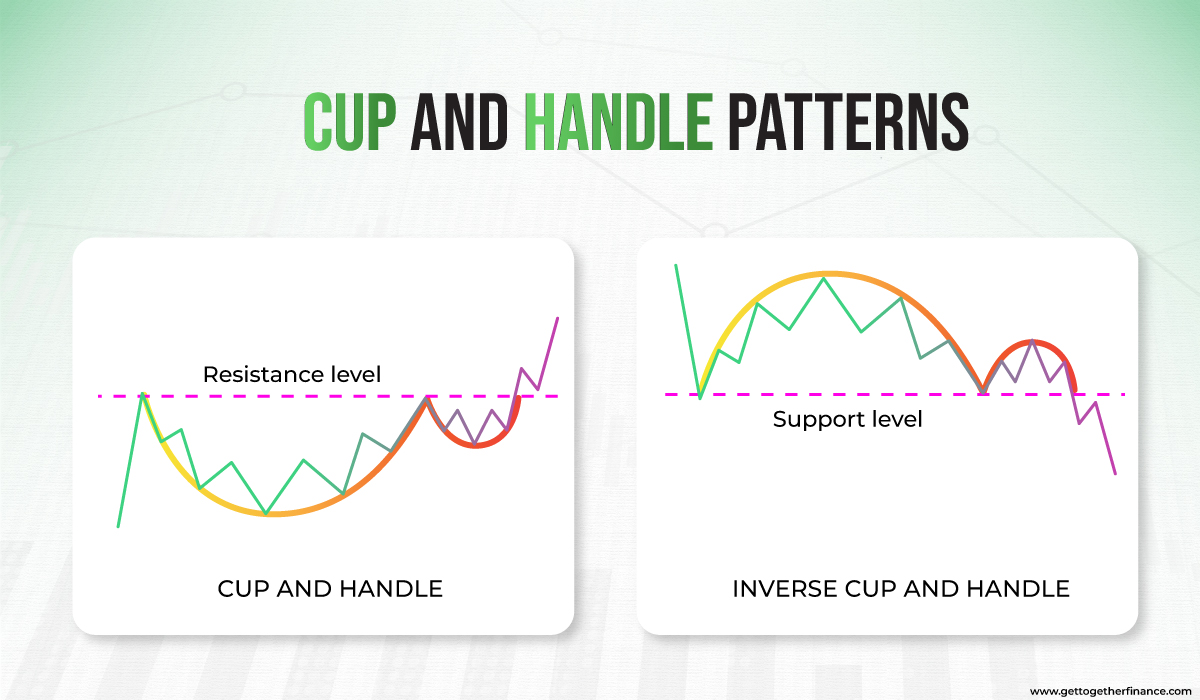 CUP AND HANDLE PATTERNS

Resistance level

CUP AND HANDLE

Support level

INVERSE CUP AND HANDLE

www.gettogetherfinance.com